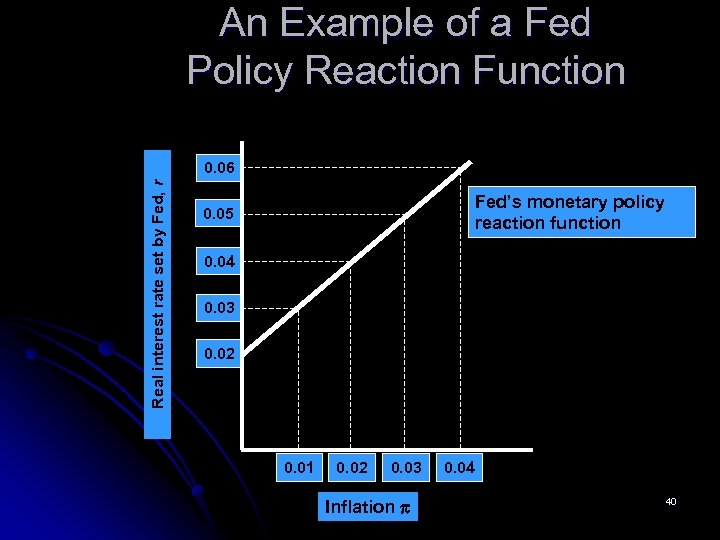 An Example of a Fed Policy Reaction Function

Real interest rate set by Fed, $r$

0.06

0.05

0.04

0.03

0.02

Fed's monetary policy reaction function

0.01

0.02

0.03

0.04

Inflation $\pi$

40